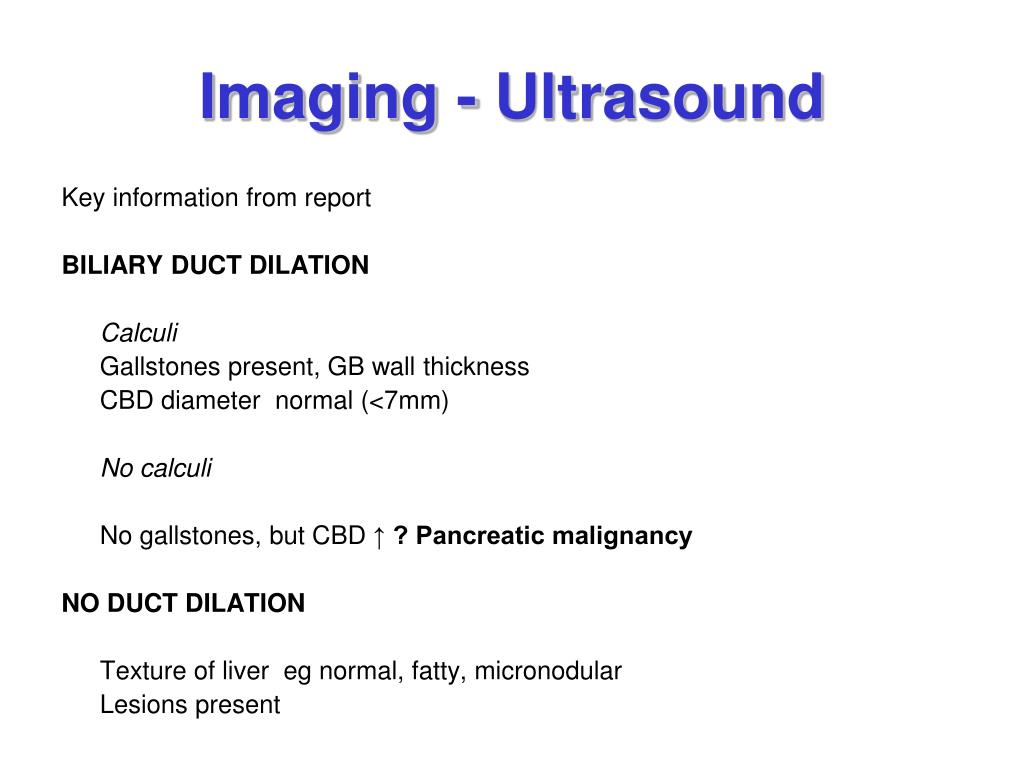 Imaging - Ultrasound

Key information from report

BILIARY DUCT DILATION

Calculi
Gallstones present, GB wall thickness
CBD diameter normal (<7mm)

No calculi

No gallstones, but CBD ↑ ? Pancreatic malignancy

NO DUCT DILATION

Texture of liver eg normal, fatty, micronodular
Lesions present